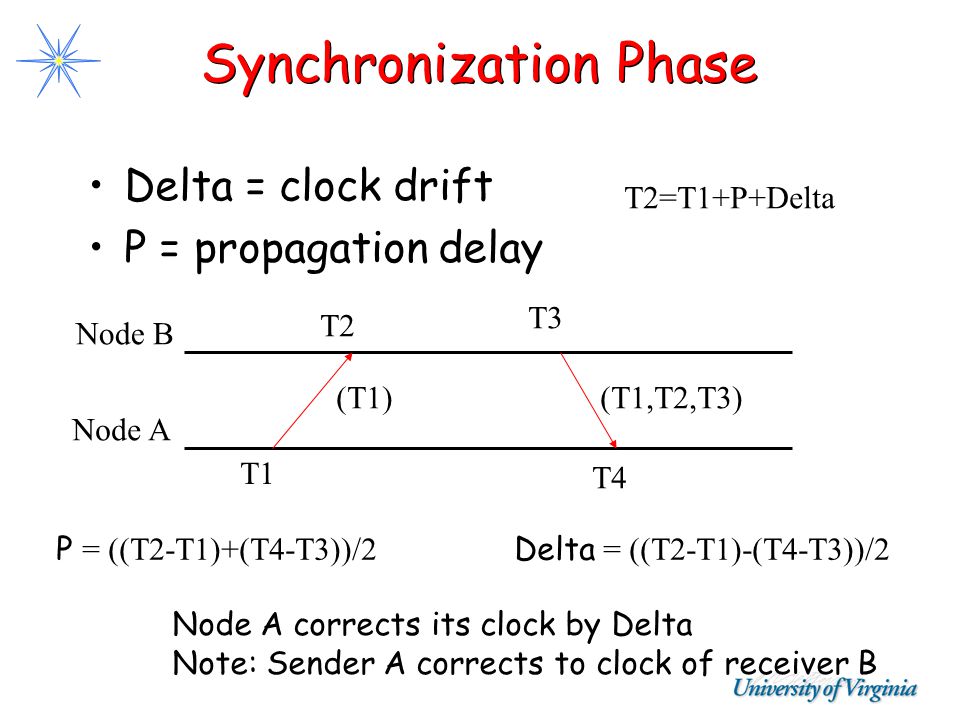 Synchronization Phase

• Delta = clock drift
• P = propagation delay

T2=T1+P+Delta

Node B

T2

T3

(T1)

(T1,T2,T3)

Node A

T1

T4

P = ((T2-T1)+(T4-T3))/2

Delta = ((T2-T1)-(T4-T3))/2

Node A corrects its clock by Delta
Note: Sender A corrects to clock of receiver B

University of Virginia